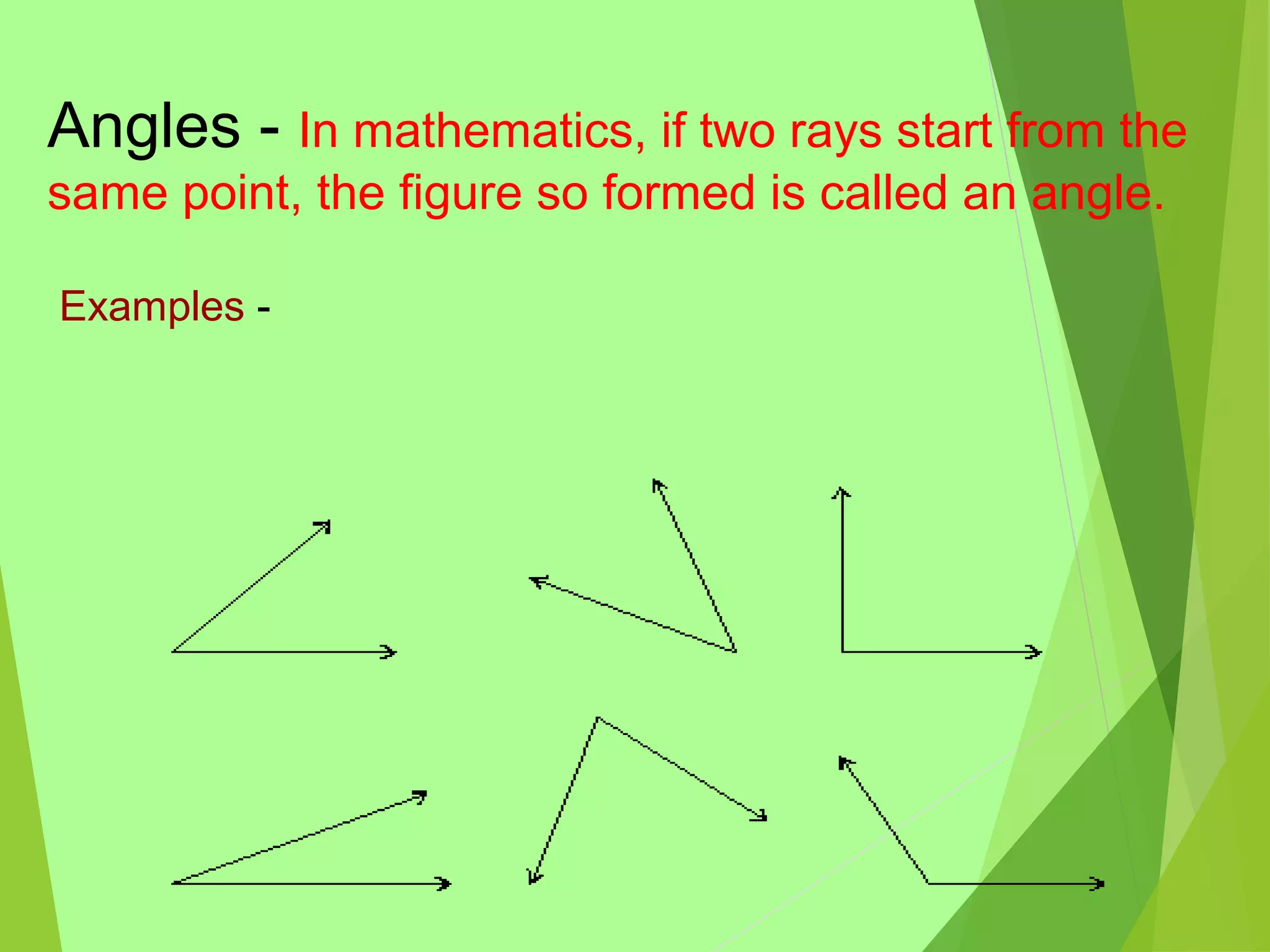 Angles - In mathematics, if two rays start from the same point, the figure so formed is called an angle.

Examples -